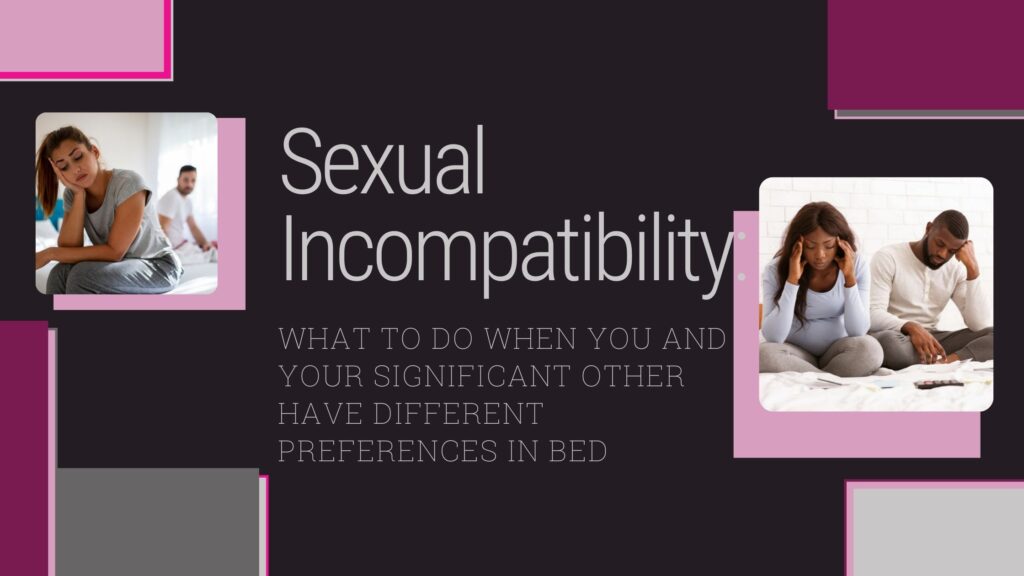 Sexual Incompatibility

WHAT TO DO WHEN YOU AND YOUR SIGNIFICANT OTHER HAVE DIFFERENT PREFERENCES IN BED